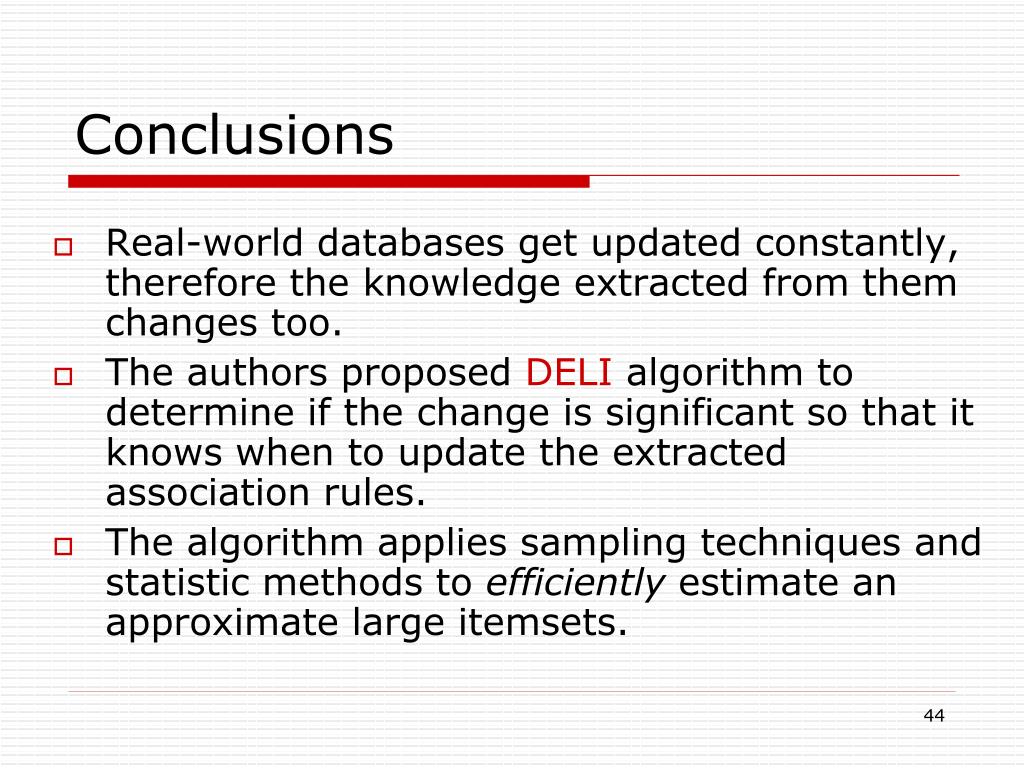 Conclusions

Real-world databases get updated constantly, therefore the knowledge extracted from them changes too.

The authors proposed DELI algorithm to determine if the change is significant so that it knows when to update the extracted association rules.

The algorithm applies sampling techniques and statistic methods to efficiently estimate an approximate large itemsets.

44